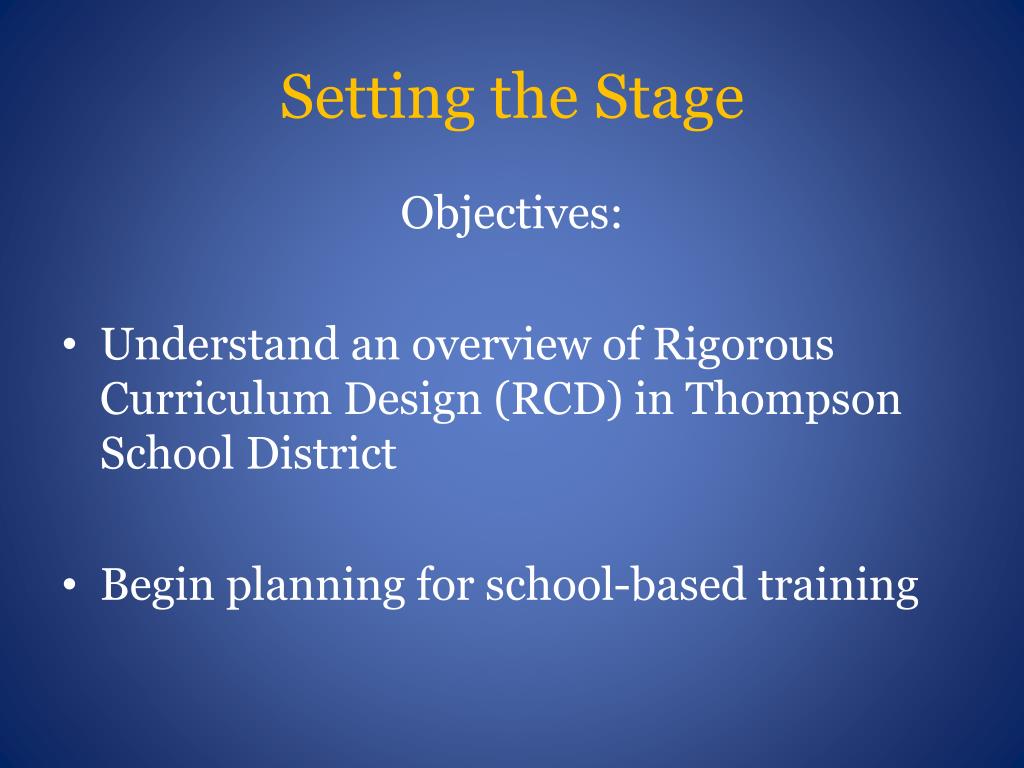 Setting the Stage

Objectives:

• Understand an overview of Rigorous Curriculum Design (RCD) in Thompson School District

• Begin planning for school-based training